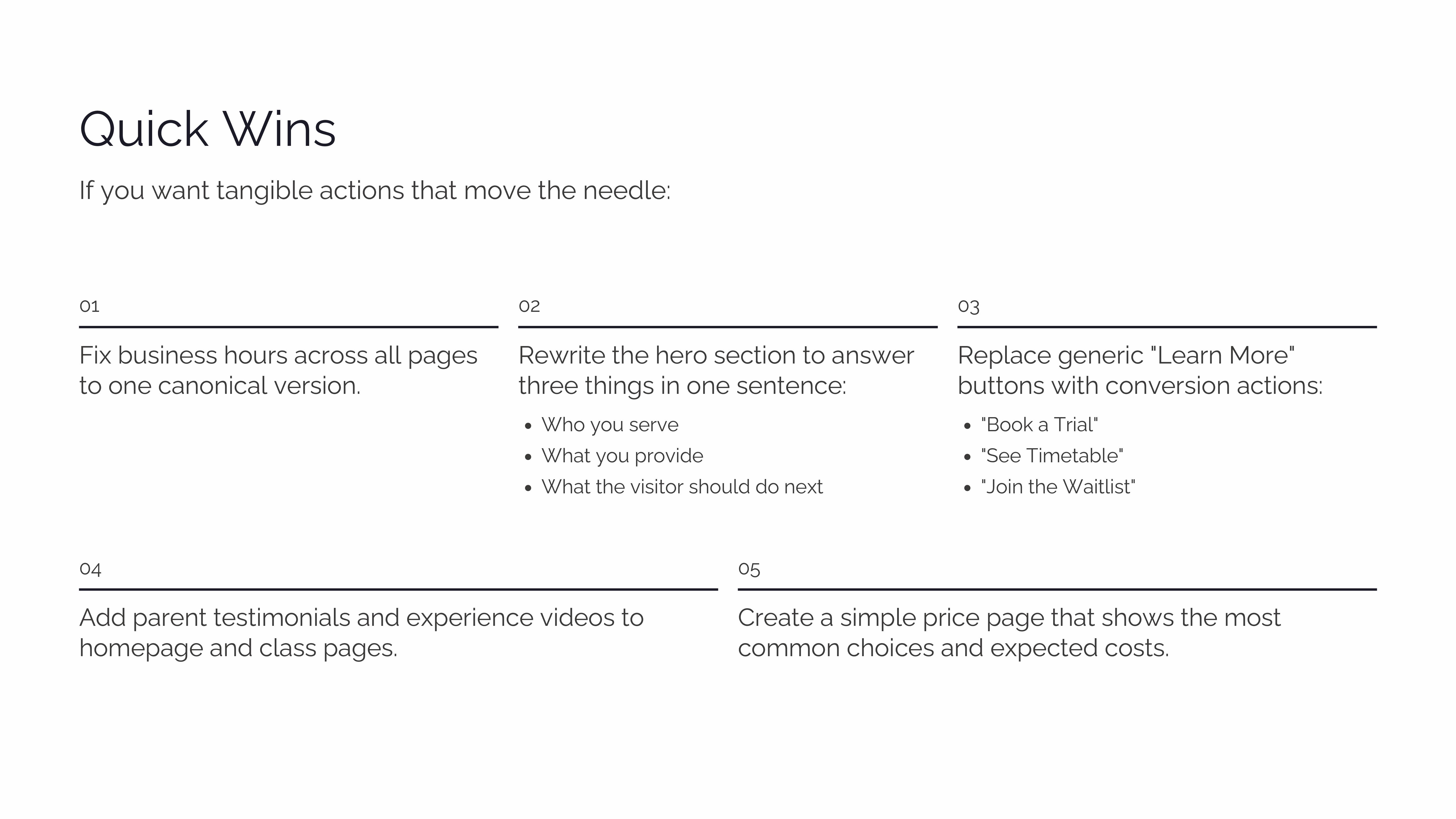 Quick Wins

If you want tangible actions that move the needle:

01

Fix business hours across all pages to one canonical version.

02

Rewrite the hero section to answer three things in one sentence:

- Who you serve
- What you provide
- What the visitor should do next

03

Replace generic "Learn More" buttons with conversion actions:

- "Book a Trial"
- "See Timetable"
- "Join the Waitlist"

04

Add parent testimonials and experience videos to homepage and class pages.

05

Create a simple price page that shows the most common choices and expected costs.